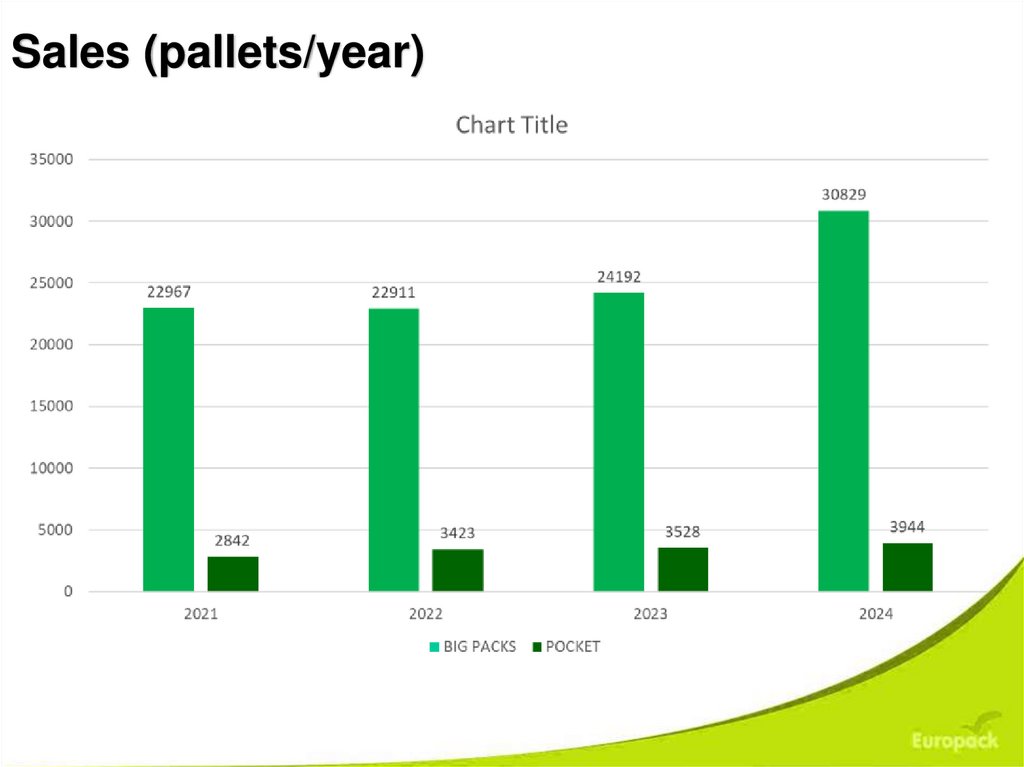 Sales (pallets/year)

Chart Title

35000
30000
25000
20000
15000
10000
5000
0

22967
2842
22911
3423
24192
3528
30829
3944

2021
2022
2023
2024

BIG PACKS POCKET

Europack